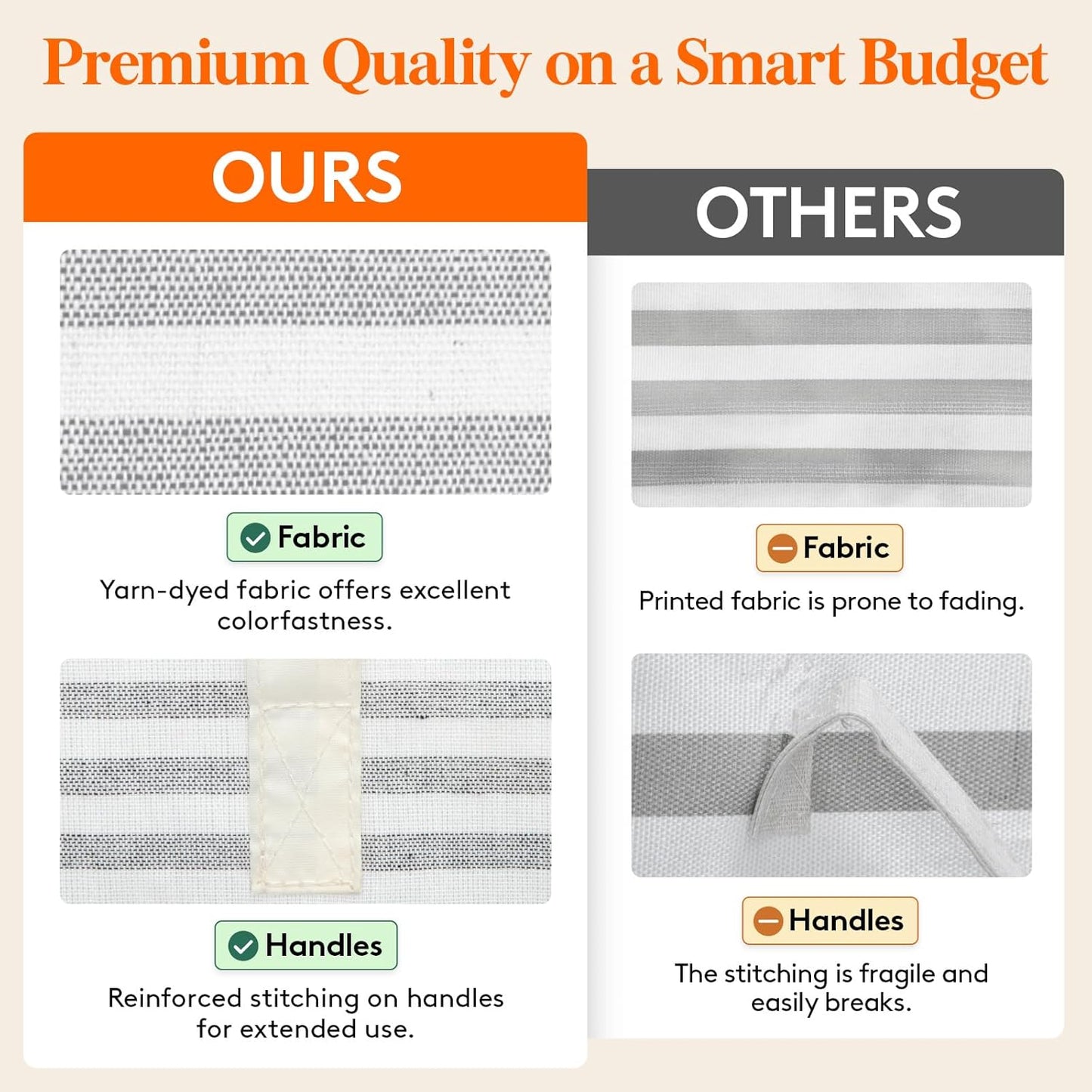 Premium Quality on a Smart Budget

OURS

Fabric

Yarn-dyed fabric offers excellent colorfastness.

Handles

Reinforced stitching on handles for extended use.

OTHERS

Fabric

Printed fabric is prone to fading.

Handles

The stitching is fragile and easily breaks.